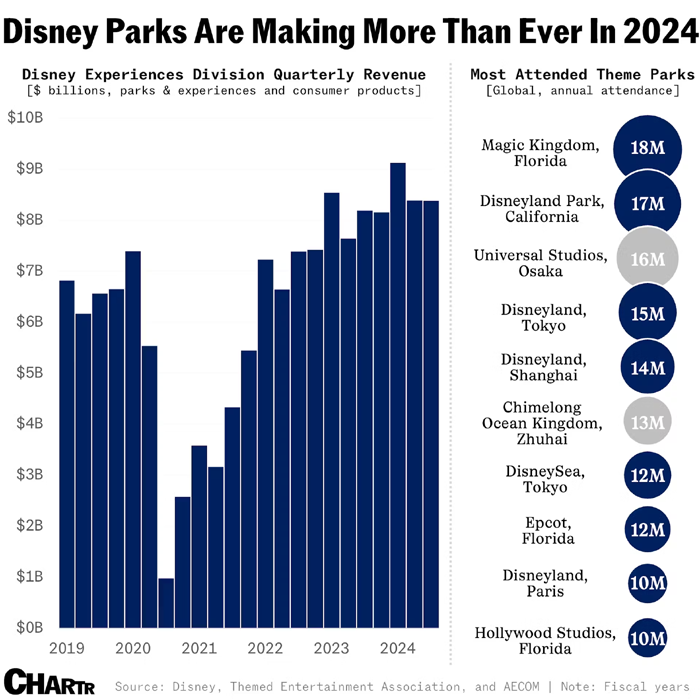 Disney Parks Are Making More Than Ever In 2024

Disney Experiences Division Quarterly Revenue
[$ billions, parks & experiences and consumer products]

$10B
$9B
$8B
$7B
$6B
$5B
$4B
$3B
$2B
$1B
$0B

2019 2020 2021 2022 2023 2024

Most Attended Theme Parks
[Global, annual attendance]

Magic Kingdom, Florida 18M
Disneyland Park, California 17M
Universal Studios, Osaka 16M
Disneyland, Tokyo 15M
Disneyland, Shanghai 14M
Chimelong Ocean Kingdom, Zhuhai 13M
DisneySea, Tokyo 12M
Epcot, Florida 12M
Disneyland, Paris 10M
Hollywood Studios, Florida 10M

CHARTR Source: Disney, Themed Entertainment Association, and AECOM | Note: Fiscal years